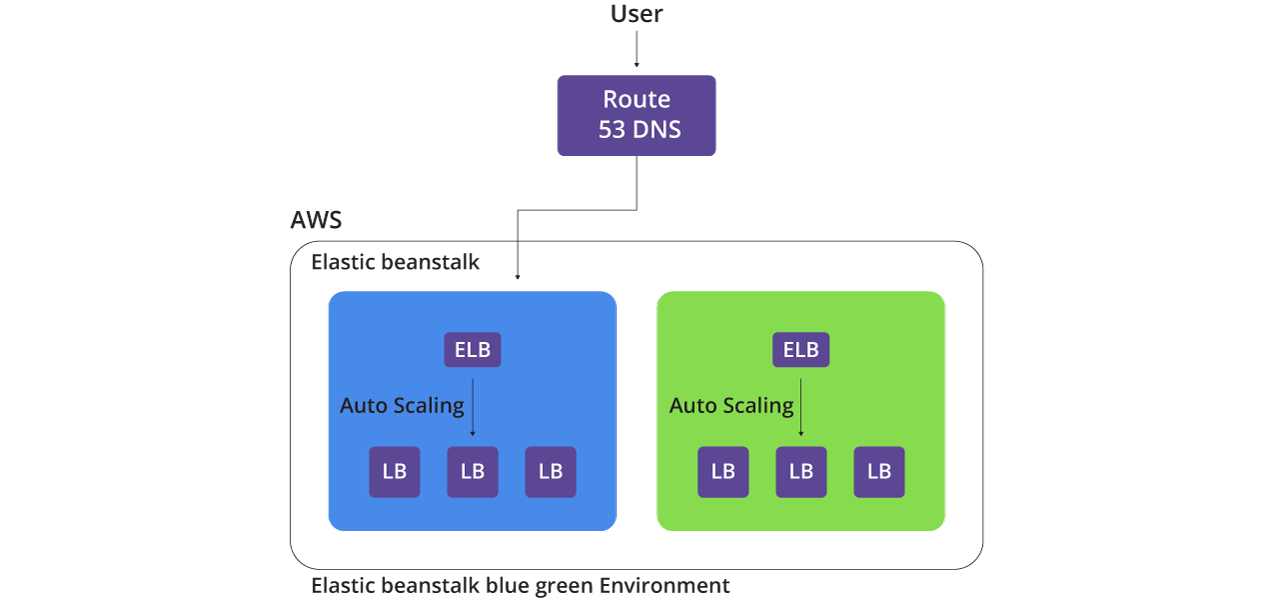 User

Route
53 DNS

AWS

Elastic beanstalk

ELB

Auto Scaling

LB LB LB

ELB

Auto Scaling

LB LB LB

Elastic beanstalk blue green Environment